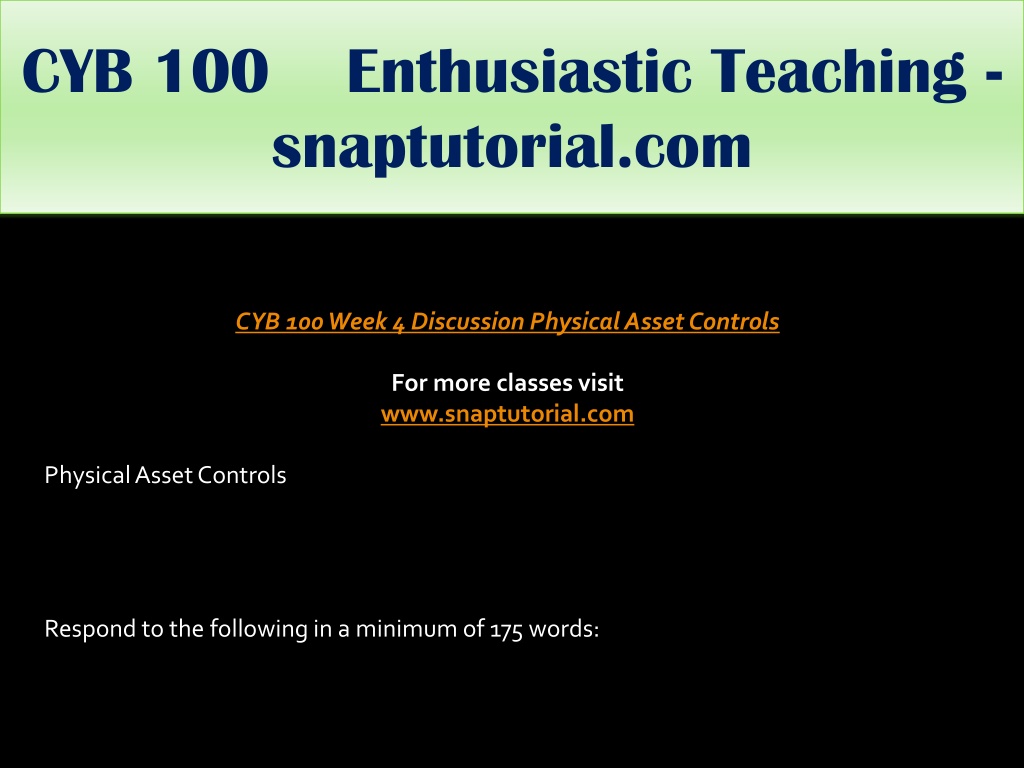 CYB 100 Enthusiastic Teaching - snaptutorial.com

CYB 100 Week 4 Discussion Physical Asset Controls

For more classes visit
www.snaptutorial.com

Physical Asset Controls

Respond to the following in a minimum of 175 words: